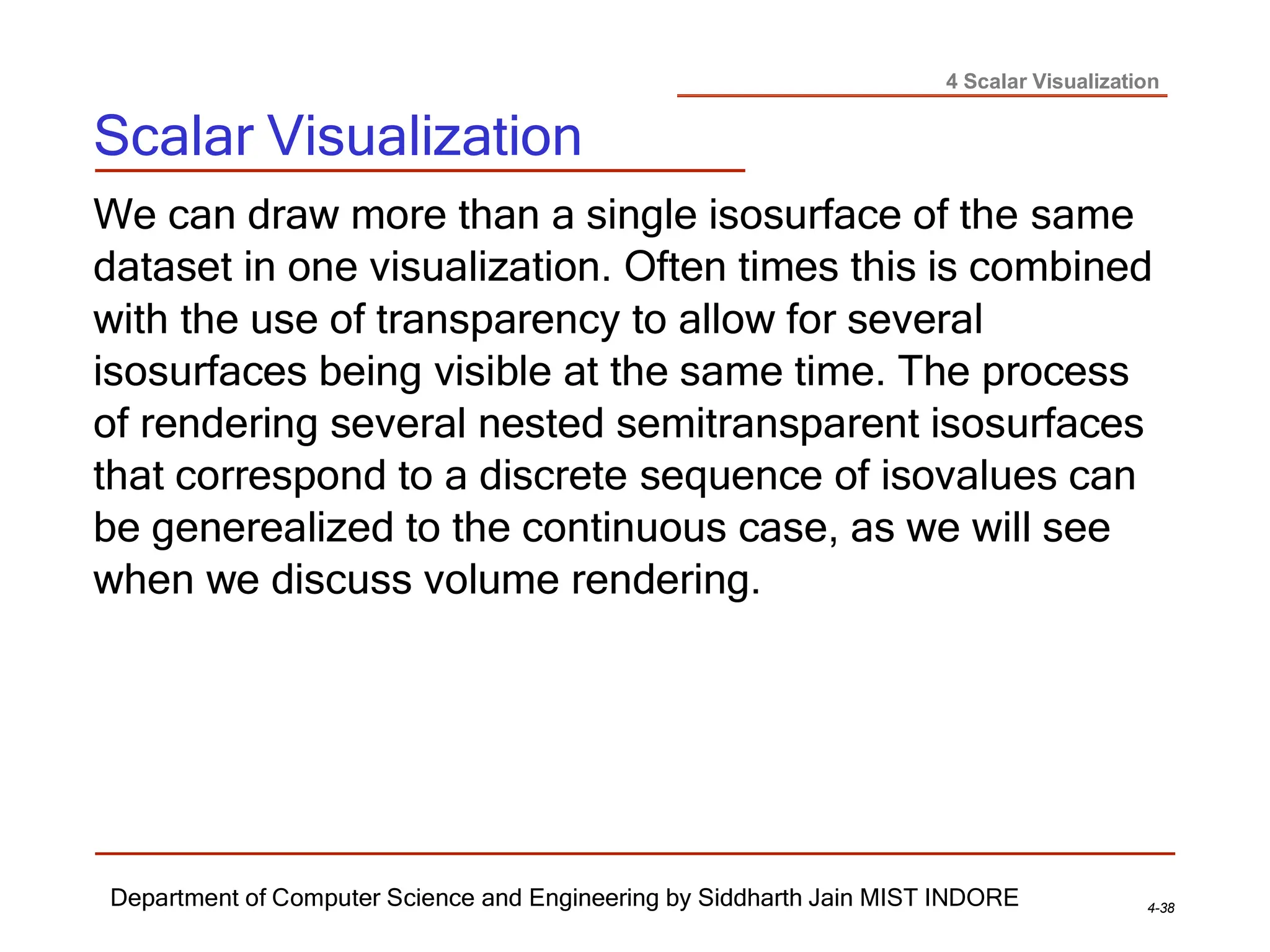 4 Scalar Visualization

Scalar Visualization

We can draw more than a single isosurface of the same dataset in one visualization. Often times this is combined with the use of transparency to allow for several isosurfaces being visible at the same time. The process of rendering several nested semitransparent isosurfaces that correspond to a discrete sequence of isovalues can be generealized to the continuous case, as we will see when we discuss volume rendering.

Department of Computer Science and Engineering by Siddharth Jain MIST INDORE

4-38